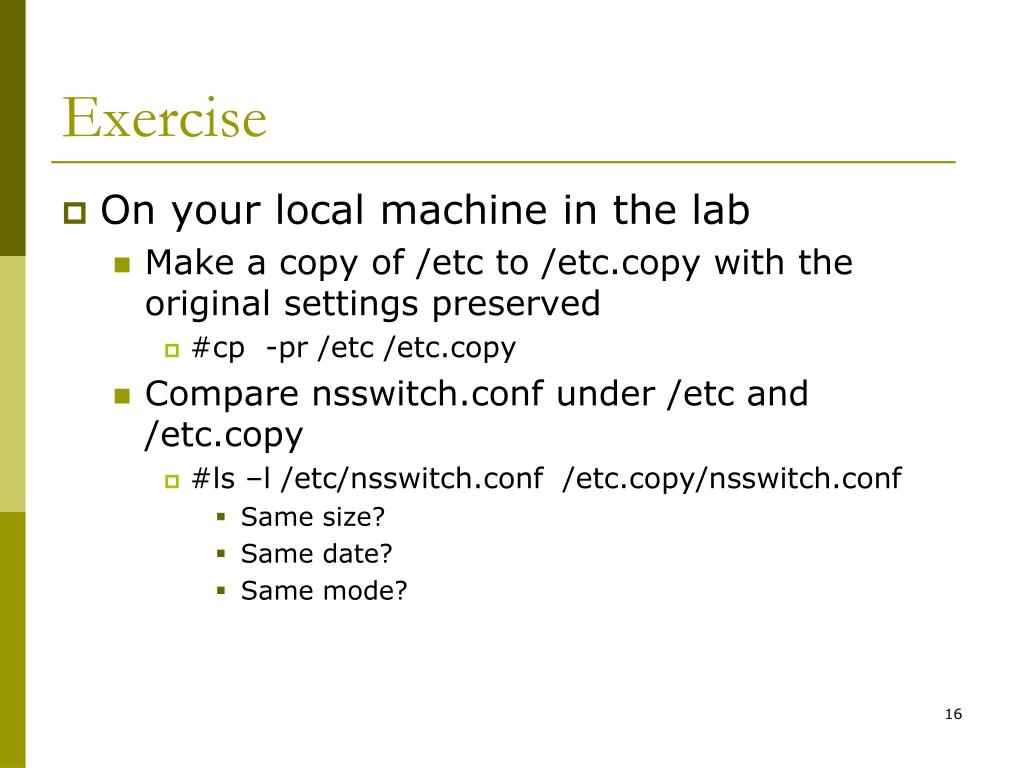 Exercise

On your local machine in the lab

Make a copy of /etc to /etc.copy with the original settings preserved

#cp -pr /etc /etc.copy

Compare nsswitch.conf under /etc and /etc.copy

#ls –l /etc/nsswitch.conf /etc.copy/nsswitch.conf

Same size?

Same date?

Same mode?

16